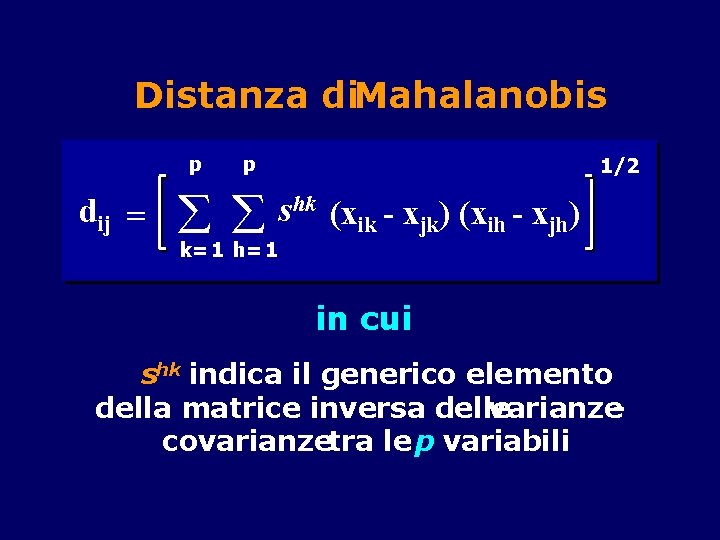 Distanza diMahalanobis

$d_{ij} = \left[ \sum_{k=1}^{p} \sum_{h=1}^{p} s^{hk} (x_{ik} - x_{jk}) (x_{ih} - x_{jh}) \right]^{1/2}$

in cui

$s^{hk}$ indica il generico elemento della matrice inversa dellevarianze covarianzetra le $p$ variabili